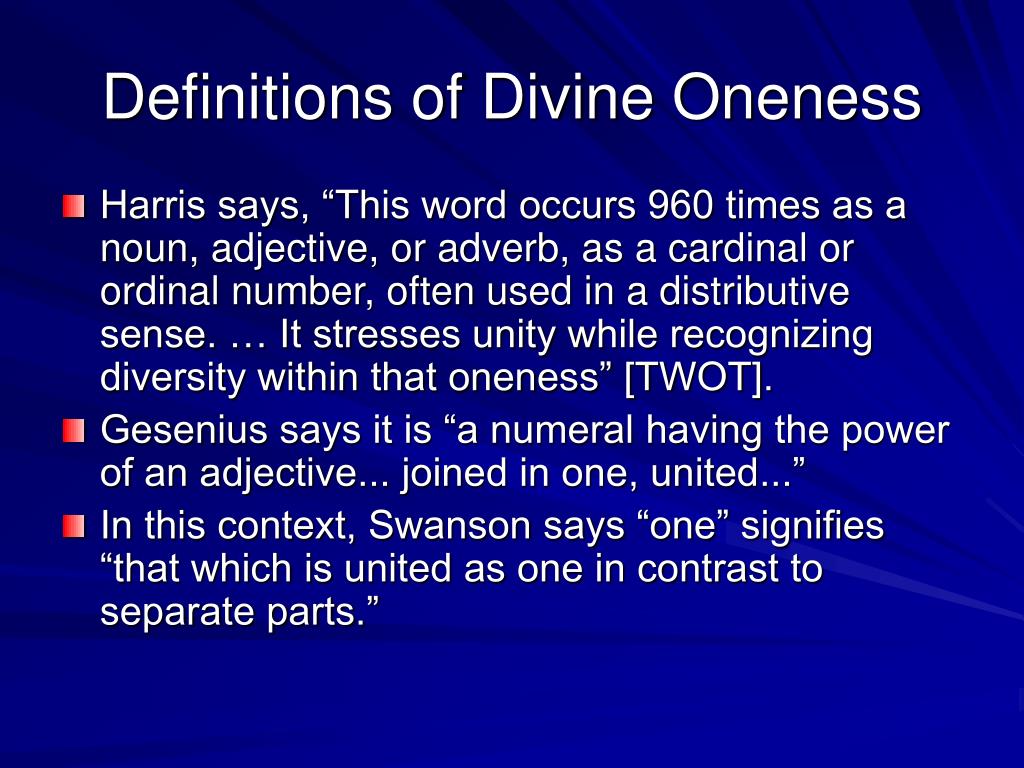 Definitions of Divine Oneness

Harris says, “This word occurs 960 times as a noun, adjective, or adverb, as a cardinal or ordinal number, often used in a distributive sense. … It stresses unity while recognizing diversity within that oneness” [TWOT].

Gesenius says it is “a numeral having the power of an adjective... joined in one, united...”

In this context, Swanson says “one” signifies “that which is united as one in contrast to separate parts.”